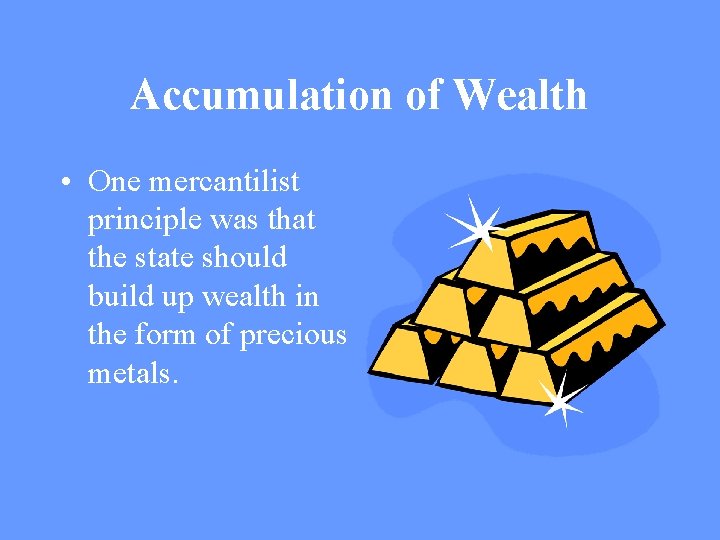 Accumulation of Wealth

• One mercantilist principle was that the state should build up wealth in the form of precious metals.